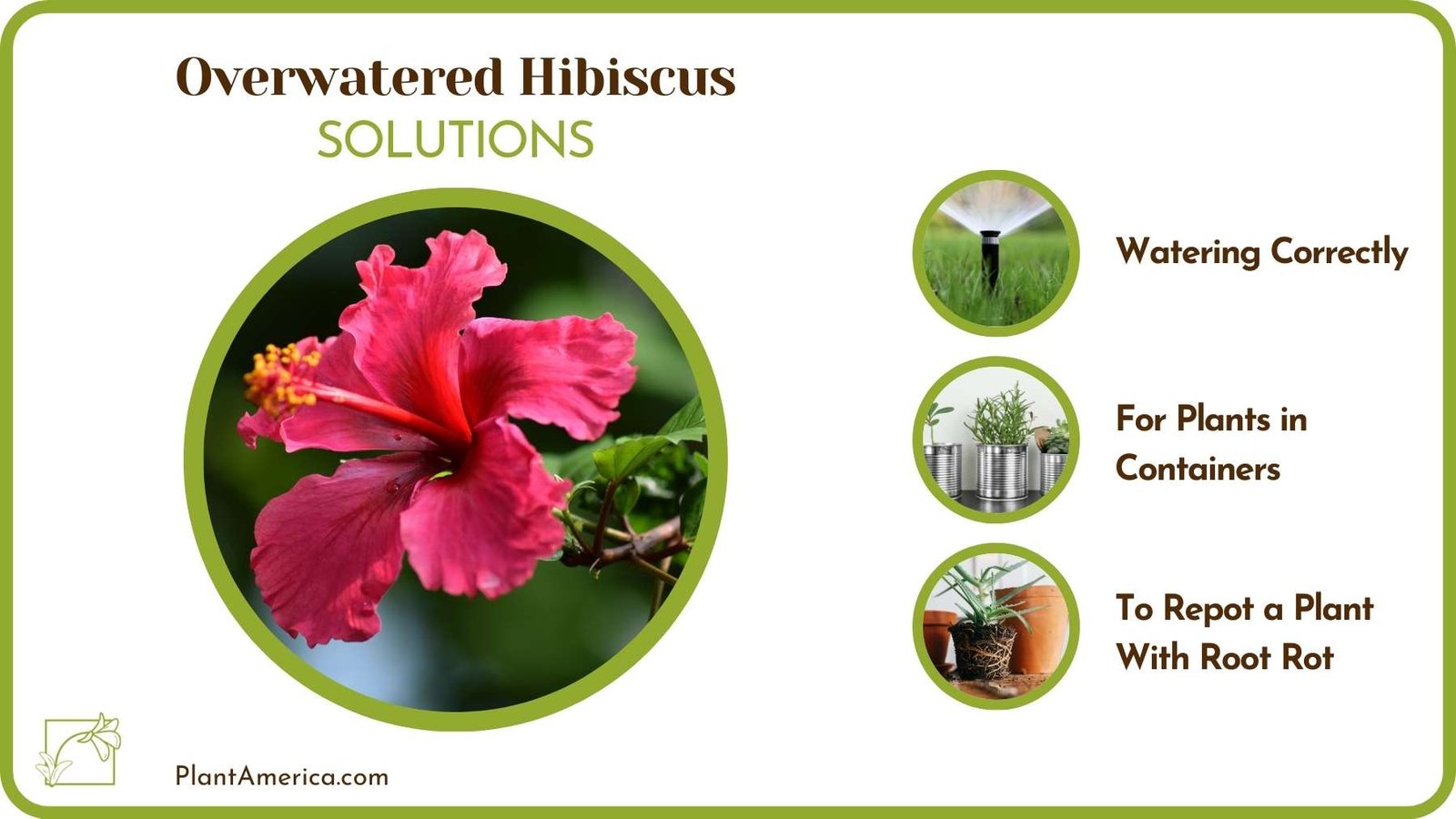 Overwatered Hibiscus
SOLUTIONS

Watering Correctly

For Plants in Containers

To Repot a Plant With Root Rot

PlantAmerica.com